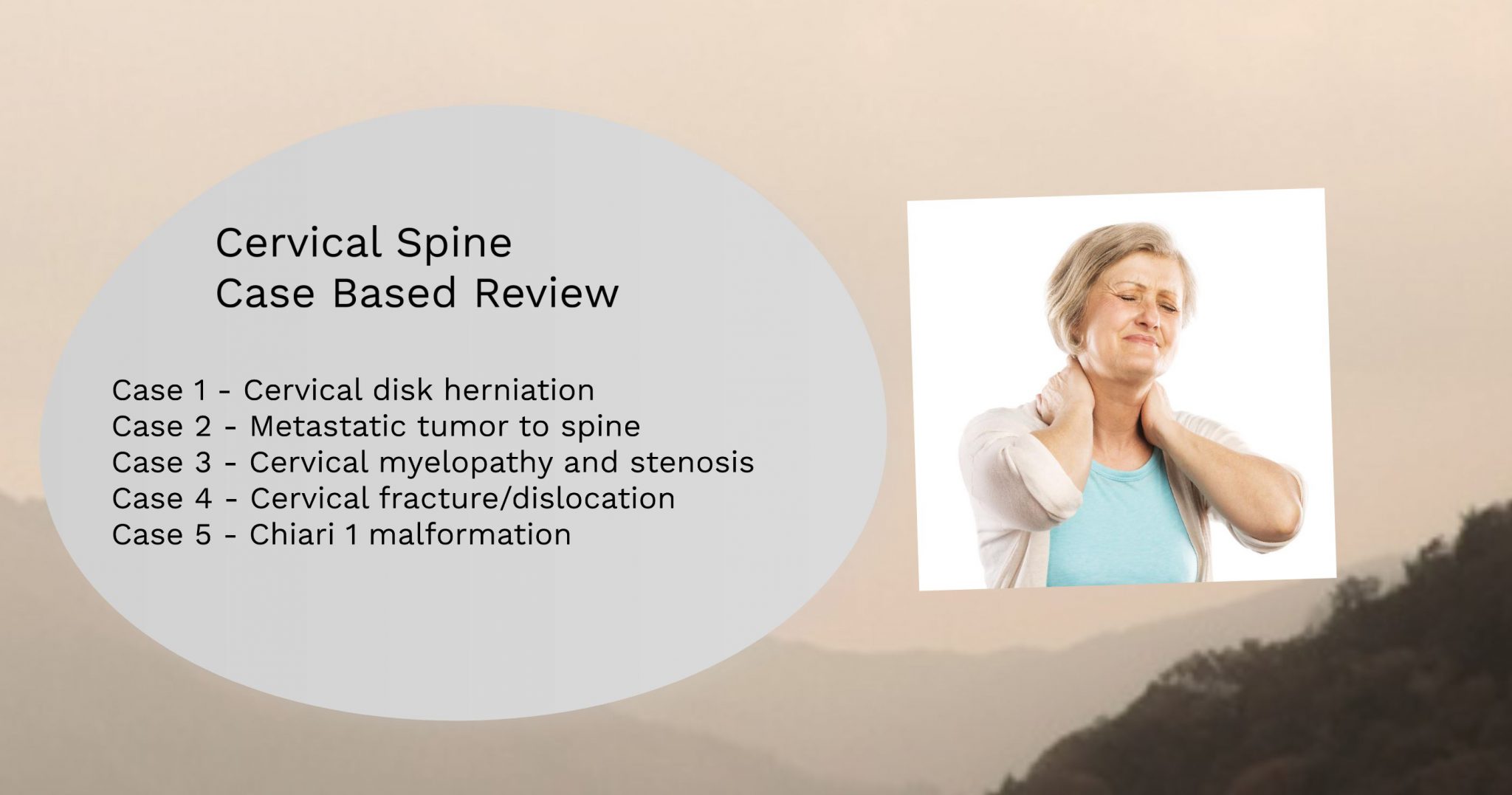 Cervical Spine
Case Based Review

Case 1 - Cervical disk herniation
Case 2 - Metastatic tumor to spine
Case 3 - Cervical myelopathy and stenosis
Case 4 - Cervical fracture/dislocation
Case 5 - Chiari 1 malformation